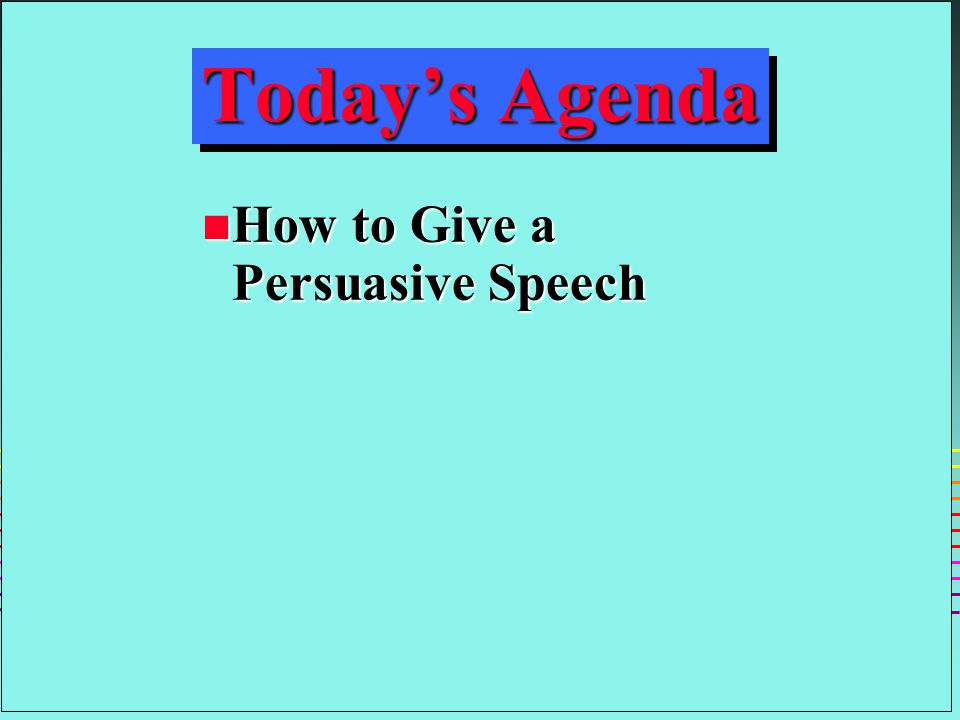 Today's Agenda

How to Give a Persuasive Speech